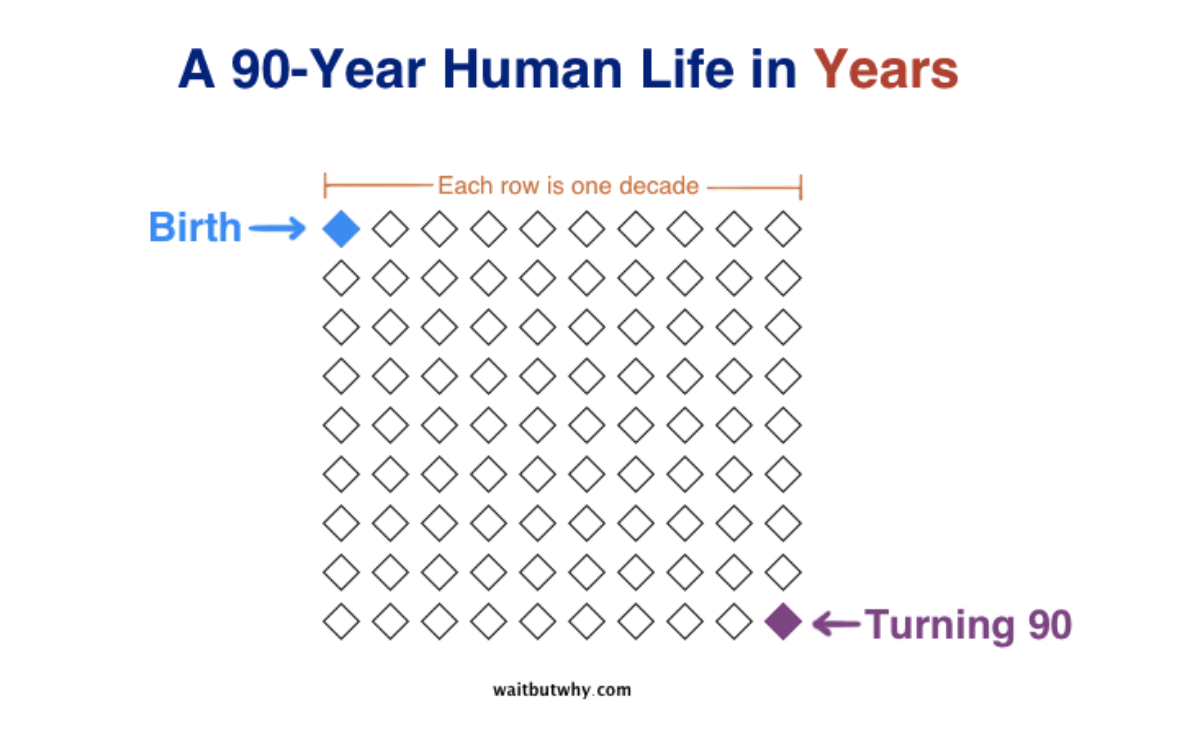 A 90-Year Human Life in Years

Each row is one decade

Birth

Turning 90

waitbutwhy.com